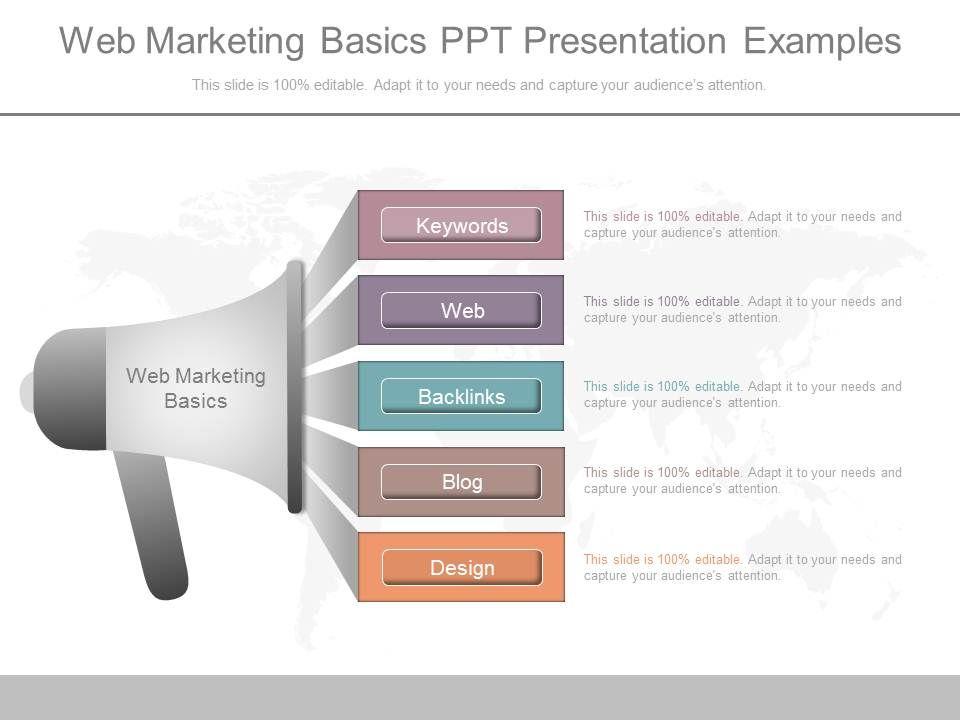 Web Marketing Basics PPT Presentation Examples

This slide is 100% editable. Adapt it to your needs and capture your audience's attention.

Web Marketing Basics

Keywords

This slide is 100% editable. Adapt it to your needs and capture your audience's attention.

Web

This slide is 100% editable. Adapt it to your needs and capture your audience's attention.

Backlinks

This slide is 100% editable. Adapt it to your needs and capture your audience's attention.

Blog

This slide is 100% editable. Adapt it to your needs and capture your audience's attention.

Design

This slide is 100% editable. Adapt it to your needs and capture your audience's attention.